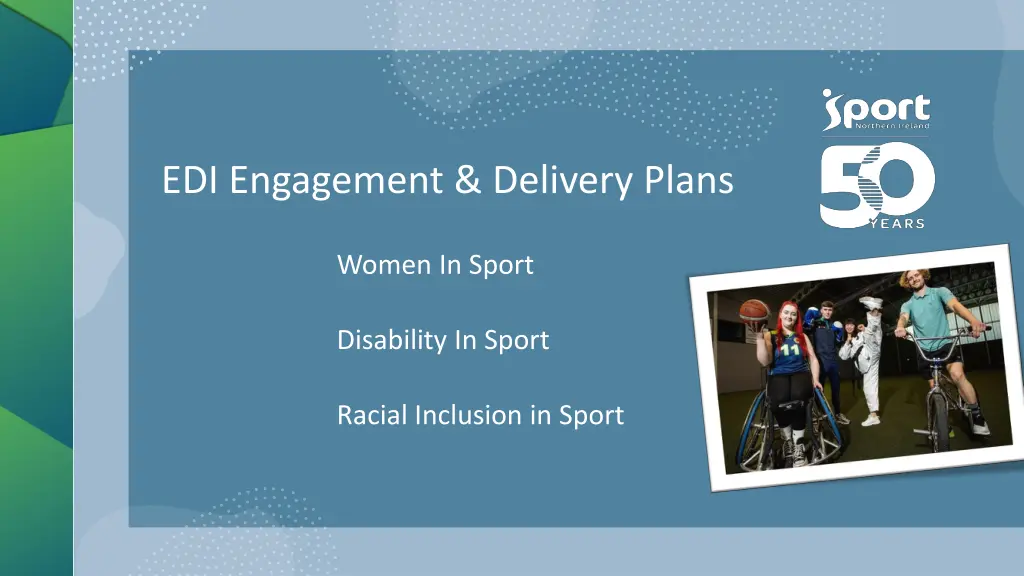 sport
Northern Ireland

50
YEARS

EDI Engagement & Delivery Plans

Women In Sport

Disability In Sport

Racial Inclusion in Sport

11